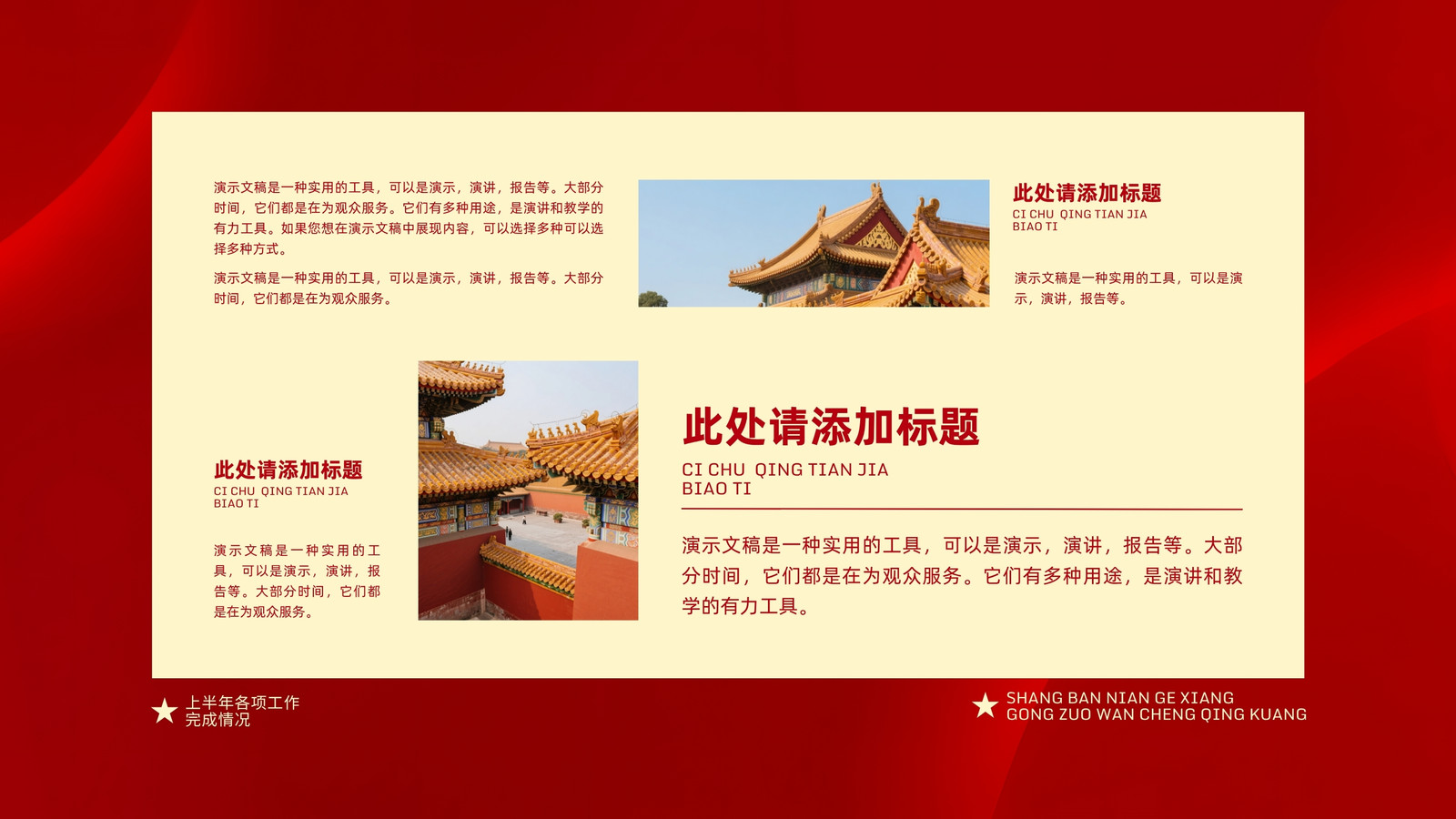 演示文稿是一种实用的工具，可以是演示，演讲，报告等。大部分时间，它们都是在为观众服务。它们有多种用途，是演讲和教学的有力工具。如果您想在演示文稿中展现内容，可以选择多种可以选择多种方式。

演示文稿是一种实用的工具，可以是演示，演讲，报告等。大部分时间，它们都是在为观众服务。

此处请添加标题
CI CHU QING TIAN JIA BIAO TI

演示文稿是一种实用的工具，可以是演示，演讲，报告等。

此处请添加标题
CI CHU QING TIAN JIA BIAO TI

演示文稿是一种实用的工具，可以是演示，演讲，报告等。大部分时间，它们都是在为观众服务。

此处请添加标题
CI CHU QING TIAN JIA BIAO TI

演示文稿是一种实用的工具，可以是演示，演讲，报告等。大部分时间，它们都是在为观众服务。它们有多种用途，是演讲和教学的有力工具。

上半年各项工作完成情况

SHANG BAN NIAN GE XIANG GONG ZUO WAN CHENG QING KUANG